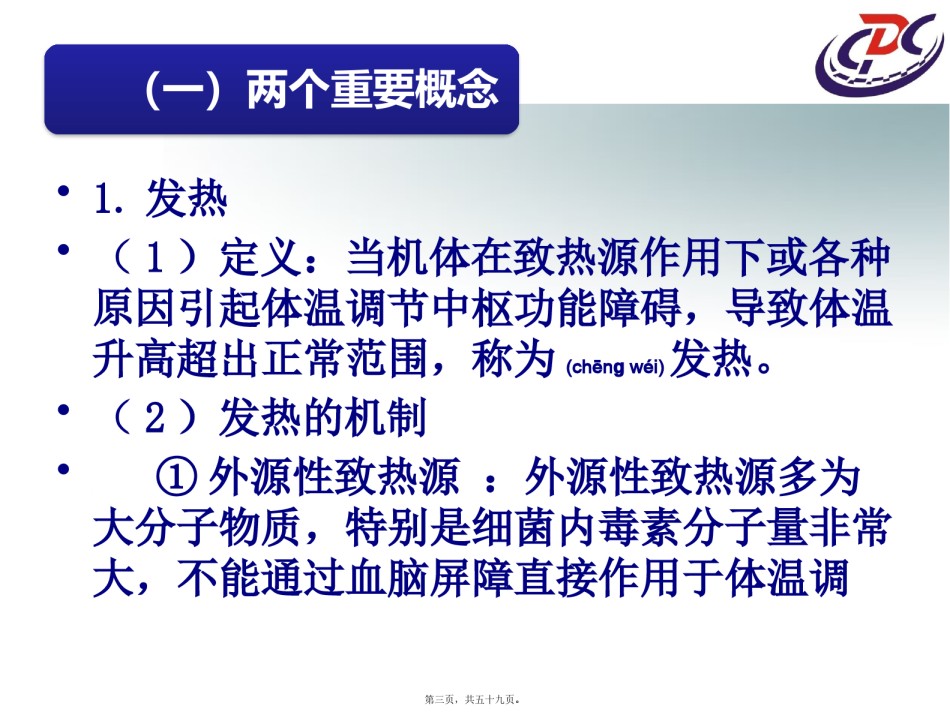 CDC

（一）两个重要概念

• 1. 发热

• （1）定义：当机体在致热源作用下或各种原因引起体温调节中枢功能障碍，导致体温升高超出正常范围，称为 (chēng wéi) 发热。

• （2）发热的机制

• ① 外源性致热源 ：外源性致热源多为大分子物质，特别是细菌内毒素分子量非常大，不能通过血脑屏障直接作用于体温调

第三页，共五十九页。